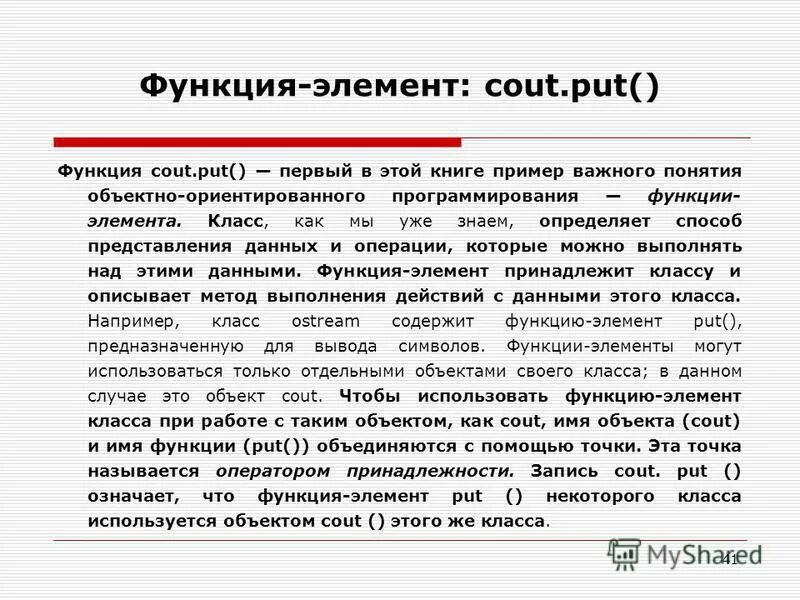 Функция-элемент: cout.put()

Функция cout.put() — первый в этой книге пример важного понятия объектно-ориентированного программирования — функции-элемента. Класс, как мы уже знаем, определяет способ представления данных и операции, которые можно выполнять над этими данными. Функция-элемент принадлежит классу и описывает метод выполнения действий с данными этого класса. Например, класс ostream содержит функцию-элемент put(), предназначенную для вывода символов. Функции-элементы могут использоваться только отдельными объектами своего класса; в данном случае это объект cout. Чтобы использовать функцию-элемент класса при работе с таким объектом, как cout, имя объекта (cout) и имя функции (put()) объединяются с помощью точки. Эта точка называется оператором принадлежности. Запись cout. put () означает, что функция-элемент put () некоторого класса используется объектом cout () этого же класса.

MyShared
41